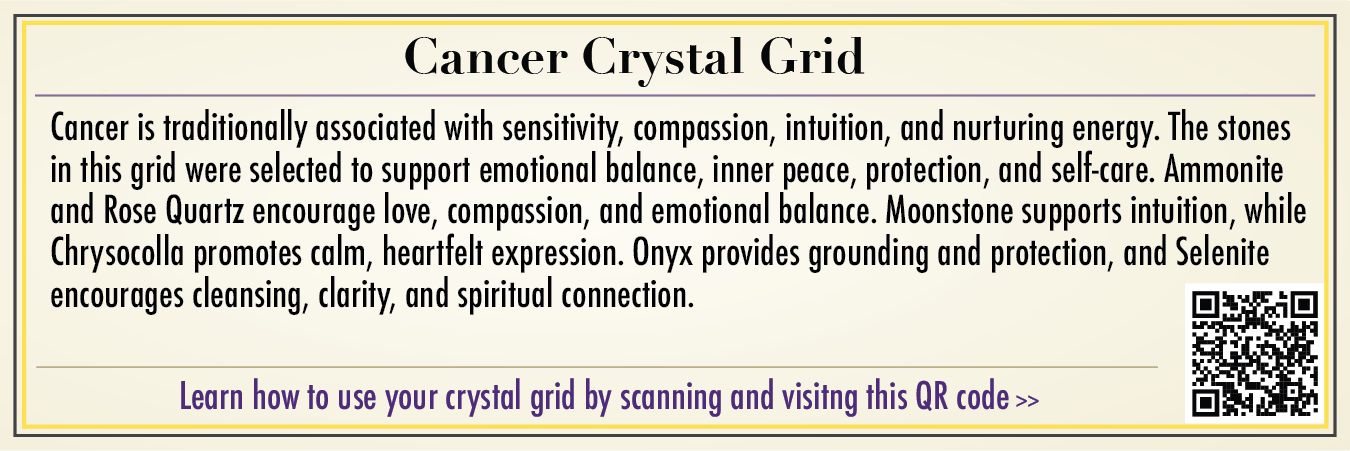 Cancer Crystal Grid

Cancer is traditionally associated with sensitivity, compassion, intuition, and nurturing energy. The stones in this grid were selected to support emotional balance, inner peace, protection, and self-care. Ammonite and Rose Quartz encourage love, compassion, and emotional balance. Moonstone supports intuition, while Chrysocolla promotes calm, heartfelt expression. Onyx provides grounding and protection, and Selenite encourages cleansing, clarity, and spiritual connection.

Learn how to use your crystal grid by scanning and visitng this QR code >>